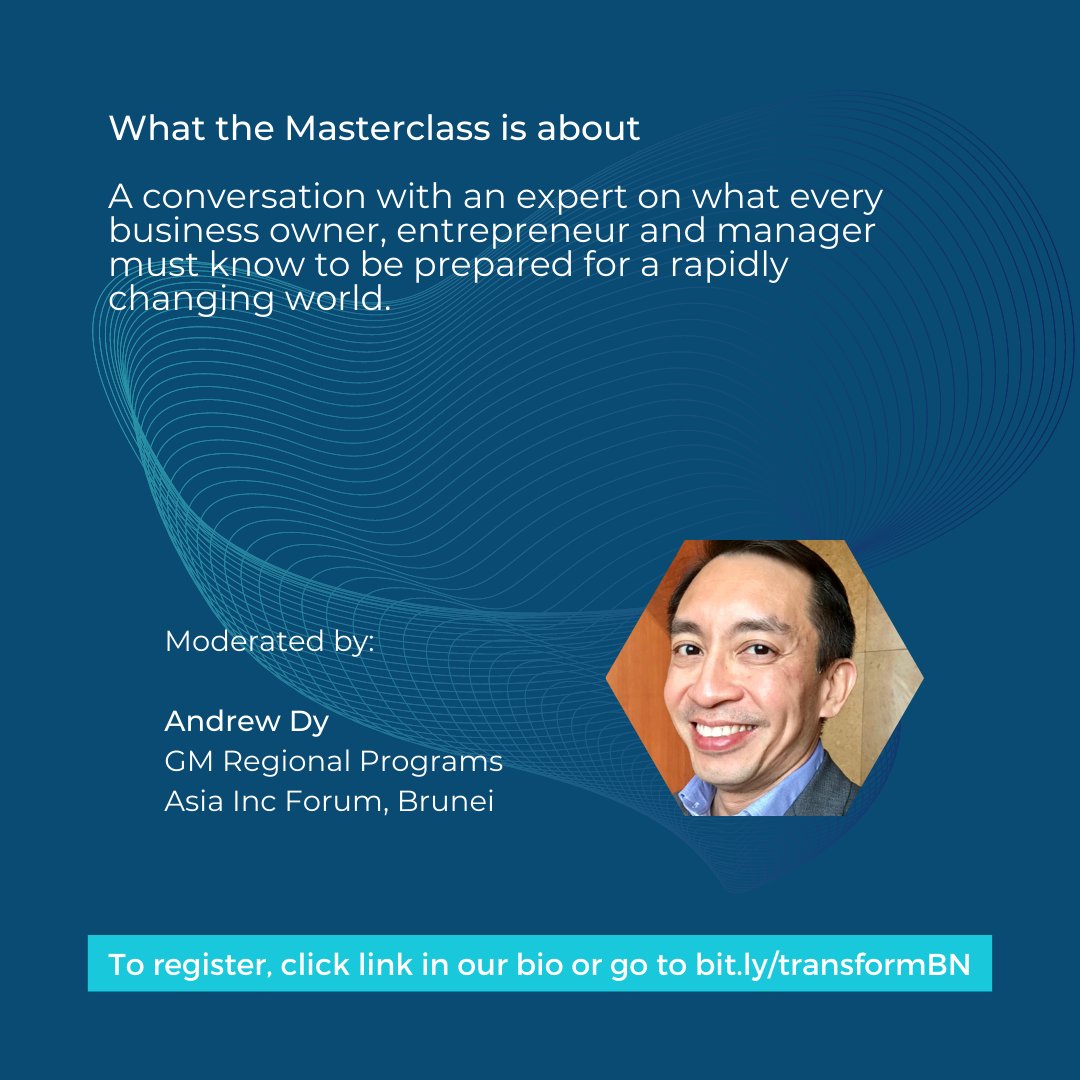 What the Masterclass is about

A conversation with an expert on what every business owner, entrepreneur and manager must know to be prepared for a rapidly changing world.

Moderated by:

Andrew Dy
GM Regional Programs
Asia Inc Forum, Brunei

To register, click link in our bio or go to bit.ly/transformBN